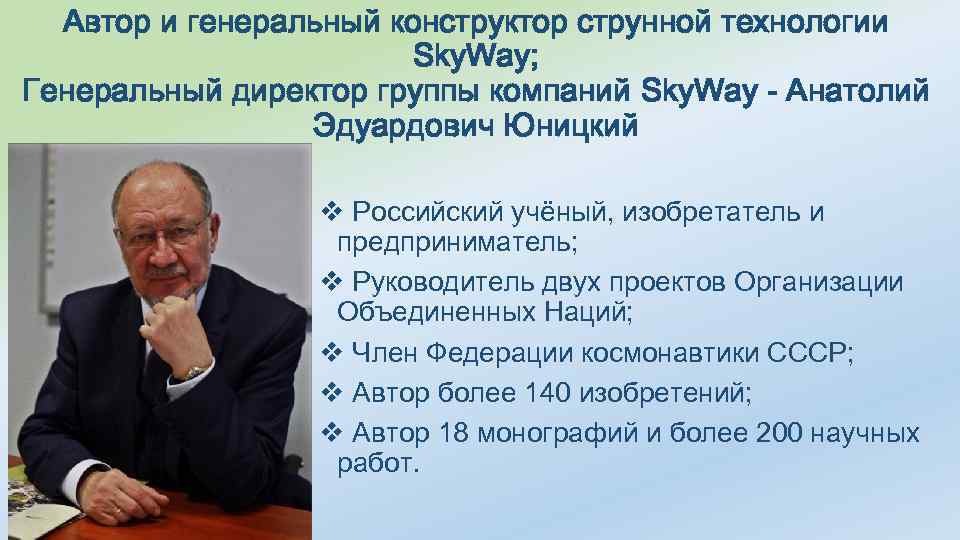 Автор и генеральный конструктор струнной технологии SkyWay;
Генеральный директор группы компаний SkyWay - Анатолий Эдуардович Юницкий

❖ Российский учёный, изобретатель и предприниматель;
❖ Руководитель двух проектов Организации Объединенных Наций;
❖ Член Федерации космонавтики СССР;
❖ Автор более 140 изобретений;
❖ Автор 18 монографий и более 200 научных работ.